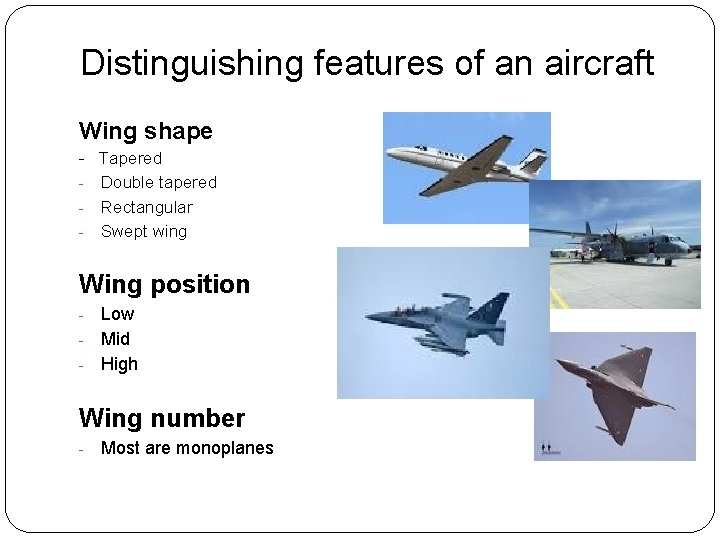 Distinguishing features of an aircraft

Wing shape
- Tapered
- Double tapered
- Rectangular
- Swept wing

Wing position
- Low
- Mid
- High

Wing number
- Most are monoplanes